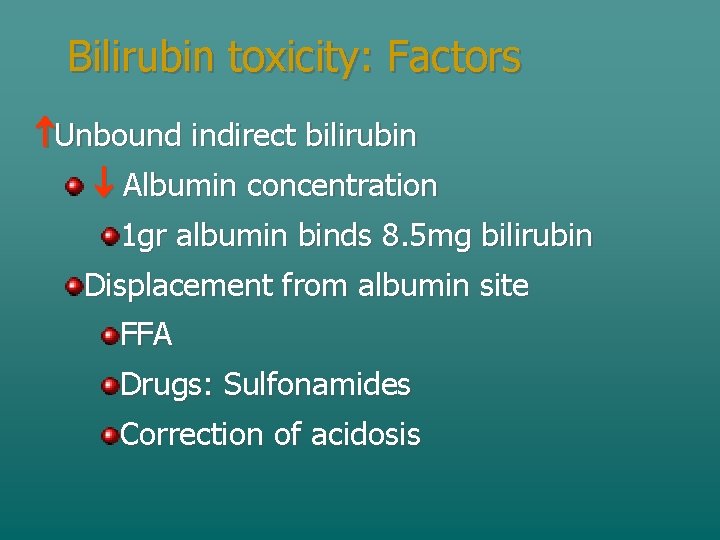 Bilirubin toxicity: Factors

↑Unbound indirect bilirubin

↓ Albumin concentration

1gr albumin binds 8.5mg bilirubin

Displacement from albumin site

FFA

Drugs: Sulfonamides

Correction of acidosis